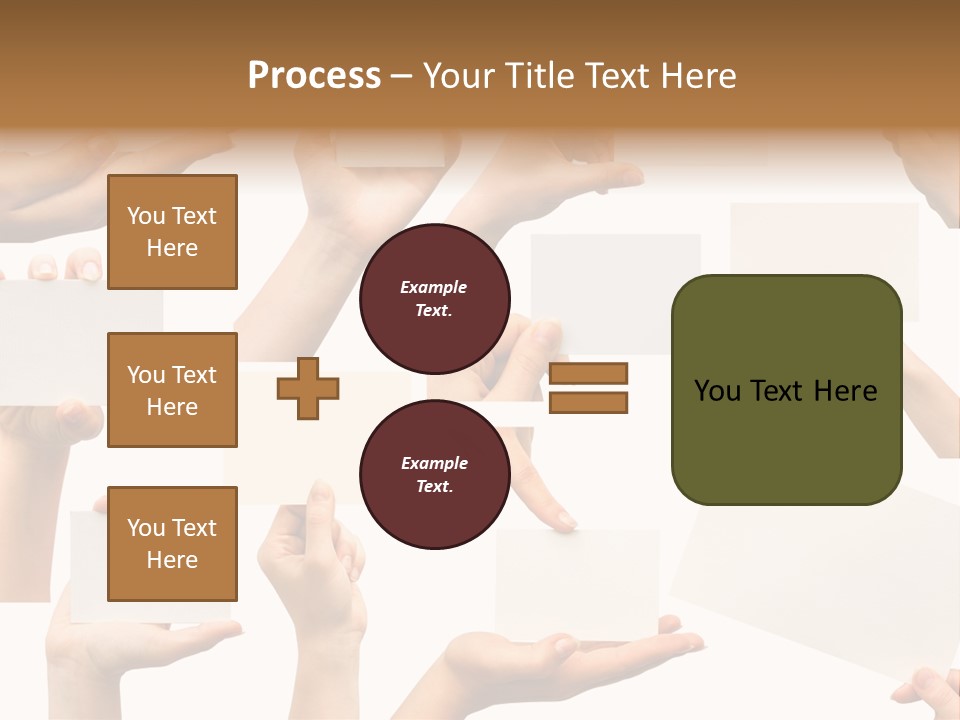 Process – Your Title Text Here

You Text Here

You Text Here

You Text Here

Example Text.

Example Text.

You Text Here